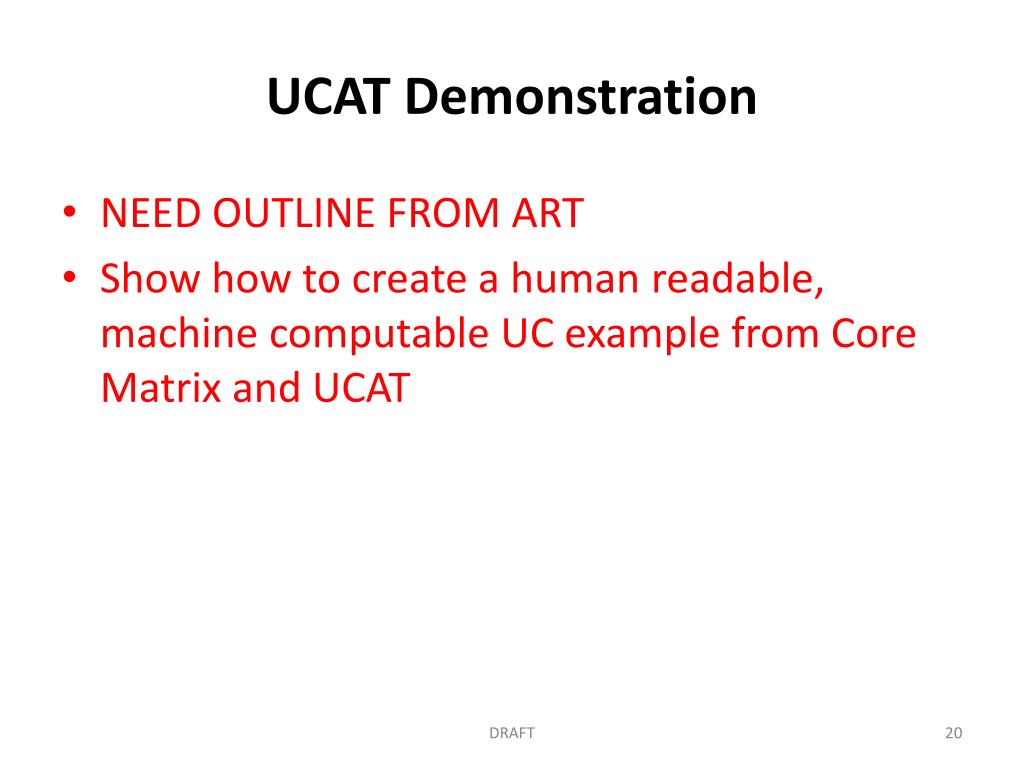 UCAT Demonstration

• NEED OUTLINE FROM ART
• Show how to create a human readable, machine computable UC example from Core Matrix and UCAT

DRAFT

20